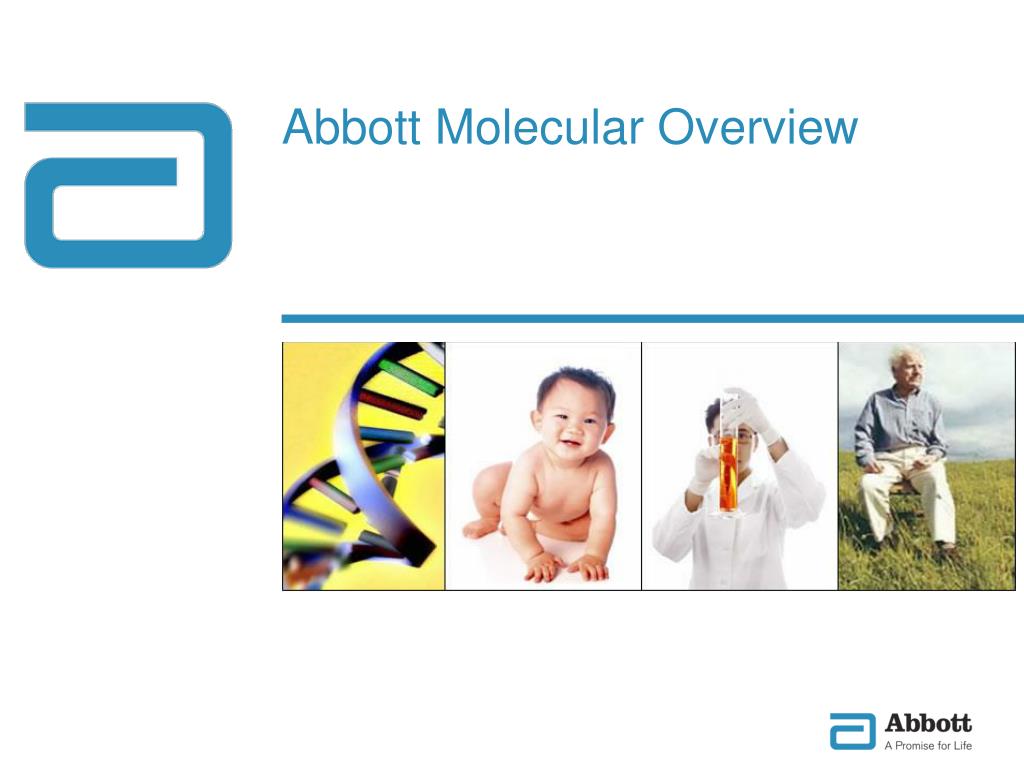 Abbott Molecular Overview

Abbott
A Promise for Life